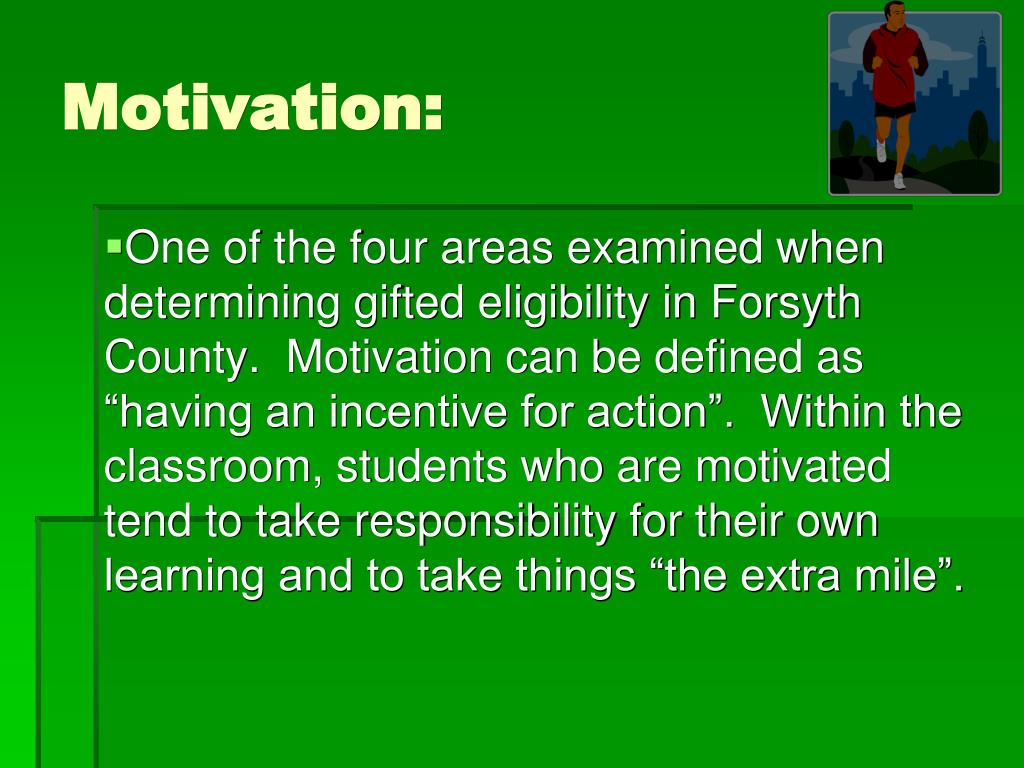 Motivation:

▪One of the four areas examined when determining gifted eligibility in Forsyth County.  Motivation can be defined as “having an incentive for action”.  Within the classroom, students who are motivated tend to take responsibility for their own learning and to take things “the extra mile”.